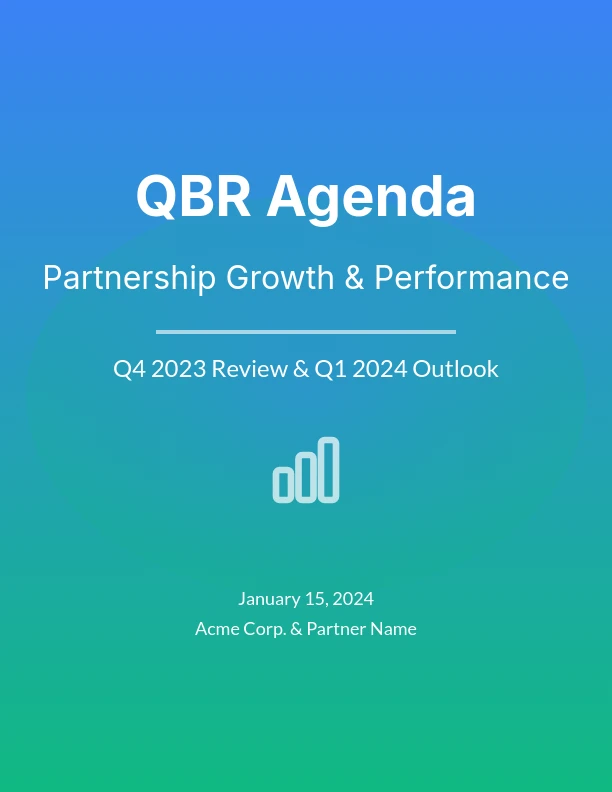 QBR Agenda

Partnership Growth & Performance

Q4 2023 Review & Q1 2024 Outlook

January 15, 2024
Acme Corp. & Partner Name